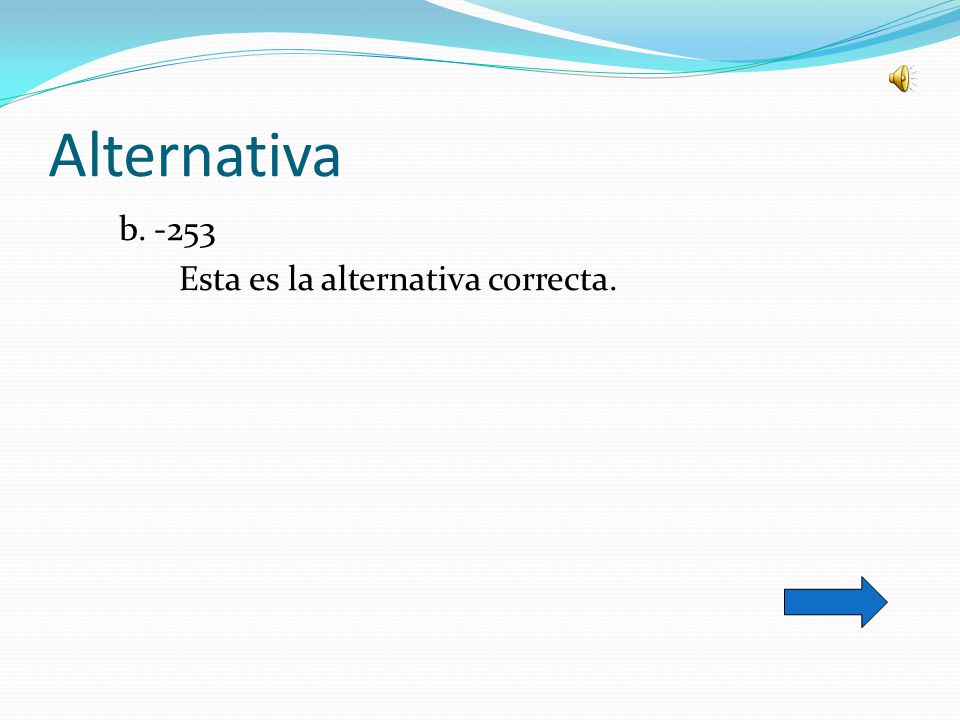 Alternativa

b. -253

Esta es la alternativa correcta.